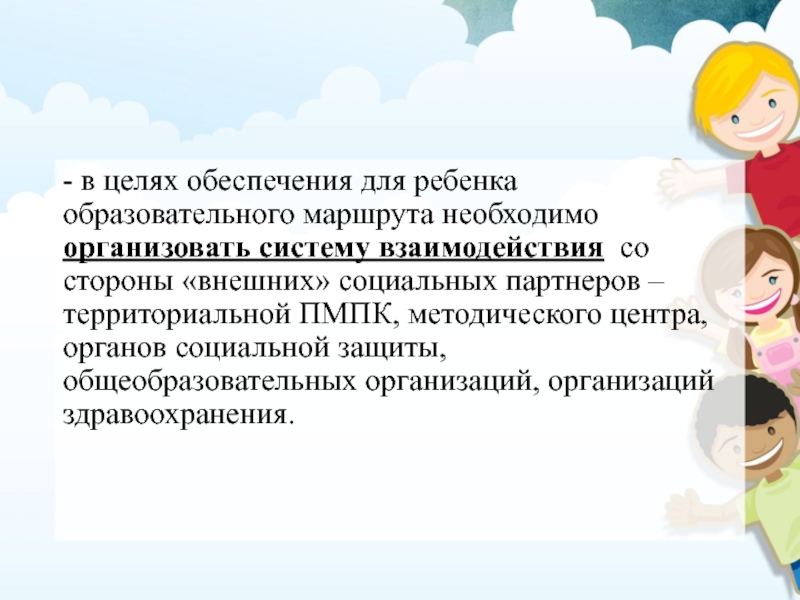 - в целях обеспечения для ребенка образовательного маршрута необходимо организовать систему взаимодействия со стороны «внешних» социальных партнеров – территориальной ПМПК, методического центра, органов социальной защиты, общеобразовательных организаций, организаций здравоохранения.